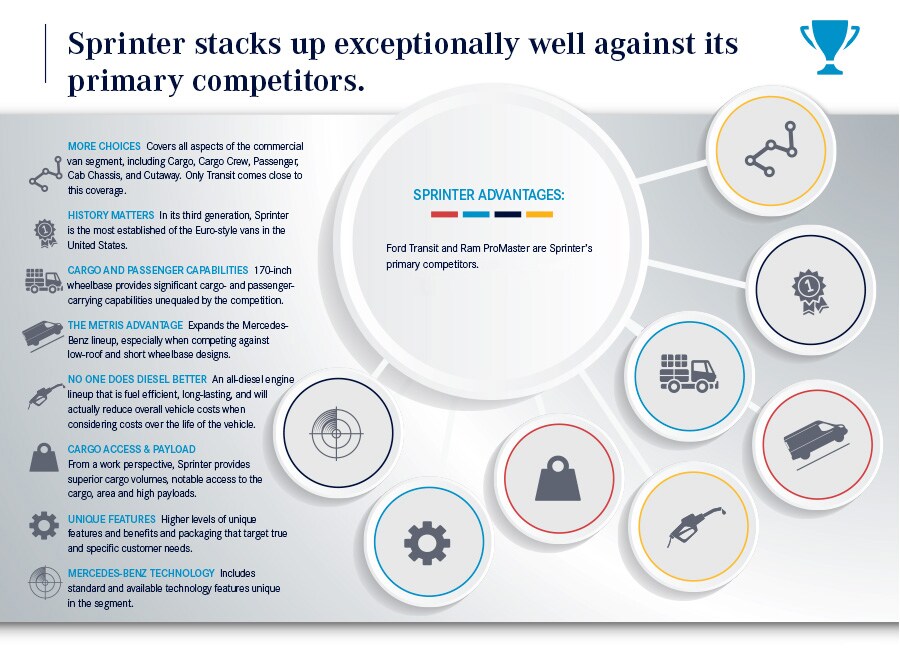 Sprinter stacks up exceptionally well against its primary competitors.

MORE CHOICES Covers all aspects of the commercial van segment, including Cargo, Cargo Crew, Passenger, Cab Chassis, and Cutaway. Only Transit comes close to this coverage.

HISTORY MATTERS In its third generation, Sprinter is the most established of the Euro-style vans in the United States.

CARGO AND PASSENGER CAPABILITIES 170-inch wheelbase provides significant cargo- and passenger-carrying capabilities unequaled by the competition.

THE METRIS ADVANTAGE Expands the Mercedes-Benz lineup, especially when competing against low-roof and short wheelbase designs.

NO ONE DOES DIESEL BETTER An all-diesel engine lineup that is fuel efficient, long-lasting, and will actually reduce overall vehicle costs when considering costs over the life of the vehicle.

CARGO ACCESS & PAYLOAD From a work perspective, Sprinter provides superior cargo volumes, notable access to the cargo, area and high payloads.

UNIQUE FEATURES Higher levels of unique features and benefits and packaging that target true and specific customer needs.

MERCEDES-BENZ TECHNOLOGY Includes standard and available technology features unique in the segment.

SPRINTER ADVANTAGES:

Ford Transit and Ram ProMaster are Sprinter's primary competitors.